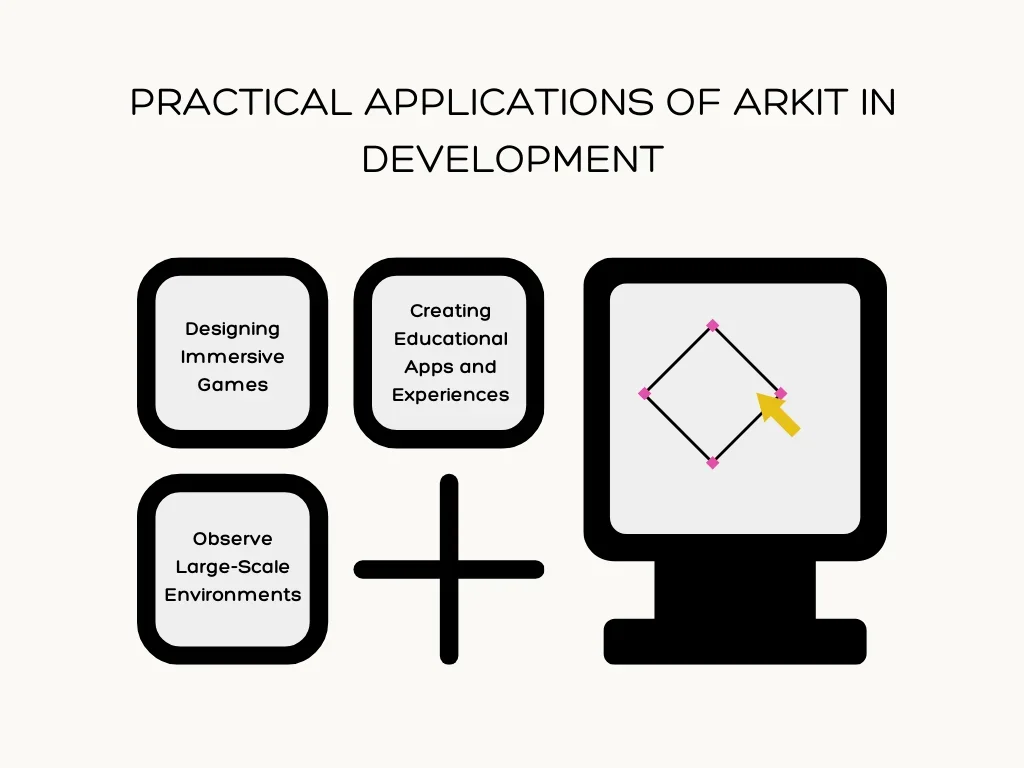 PRACTICAL APPLICATIONS OF ARKIT IN DEVELOPMENT

Designing Immersive Games

Creating Educational Apps and Experiences

Observe Large-Scale Environments